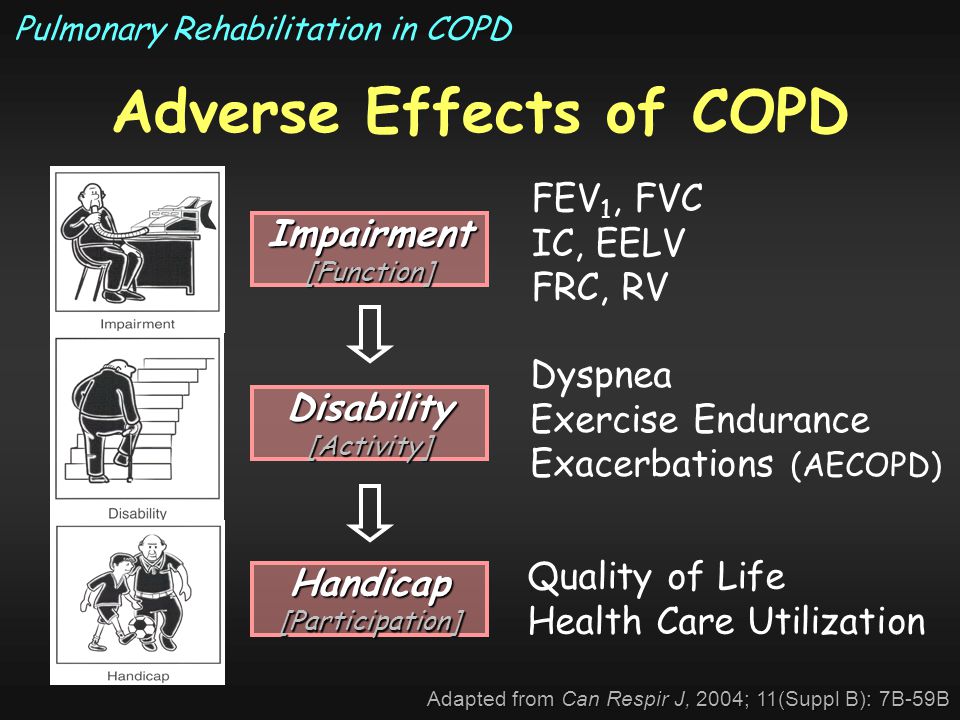 Pulmonary Rehabilitation in COPD

Adverse Effects of COPD

Impairment

Disability

Handicap

Impairment
[Function]

Disability
[Activity]

Handicap
[Participation]

$FEV_1$, FVC
IC, EELV
FRC, RV

Dyspnea
Exercise Endurance
Exacerbations (AECOPD)

Quality of Life
Health Care Utilization

Adapted from Can Respir J, 2004; 11(Suppl B): 7B-59B